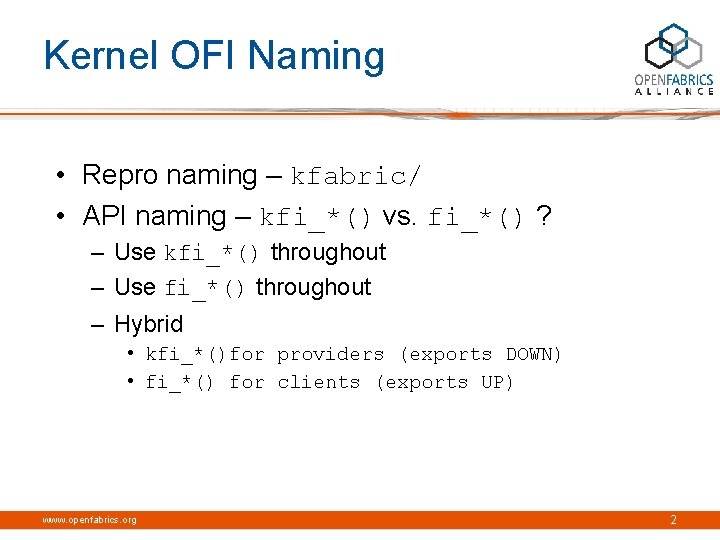 Kernel OFI Naming

OPENFABRICS ALLIANCE

• Repro naming – kfabric/
• API naming – kfi_*() vs. fi_*() ?
– Use kfi_*() throughout
– Use fi_*() throughout
– Hybrid
• kfi_*()for providers (exports DOWN)
• fi_*() for clients (exports UP)

www.openfabrics.org

2